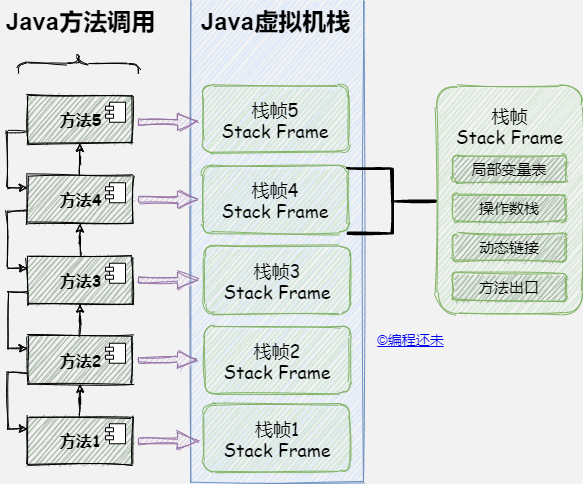 Java方法调用

方法5

方法4

方法3

方法2

方法1

Java虚拟机栈

栈帧5
Stack Frame

栈帧4
Stack Frame

栈帧3
Stack Frame

栈帧2
Stack Frame

栈帧1
Stack Frame

栈帧
Stack Frame

局部变量表

操作数栈

动态链接

方法出口

©编程还未